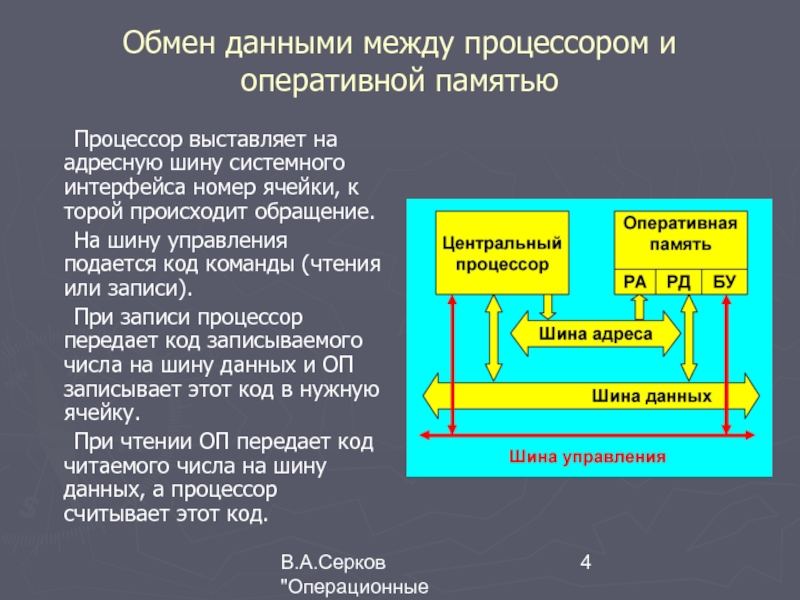 Обмен данными между процессором и оперативной памятью

Процессор выставляет на адресную шину системного интерфейса номер ячейки, к торой происходит обращение.

На шину управления подается код команды (чтения или записи).

При записи процессор передает код записываемого числа на шину данных и ОП записывает этот код в нужную ячейку.

При чтении ОП передает код читаемого числа на шину данных, а процессор считывает этот код.

Центральный процессор

Оперативная память

РА

РД

БУ

Шина адреса

Шина данных

Шина управления

В.А.Серков "Операционные

4